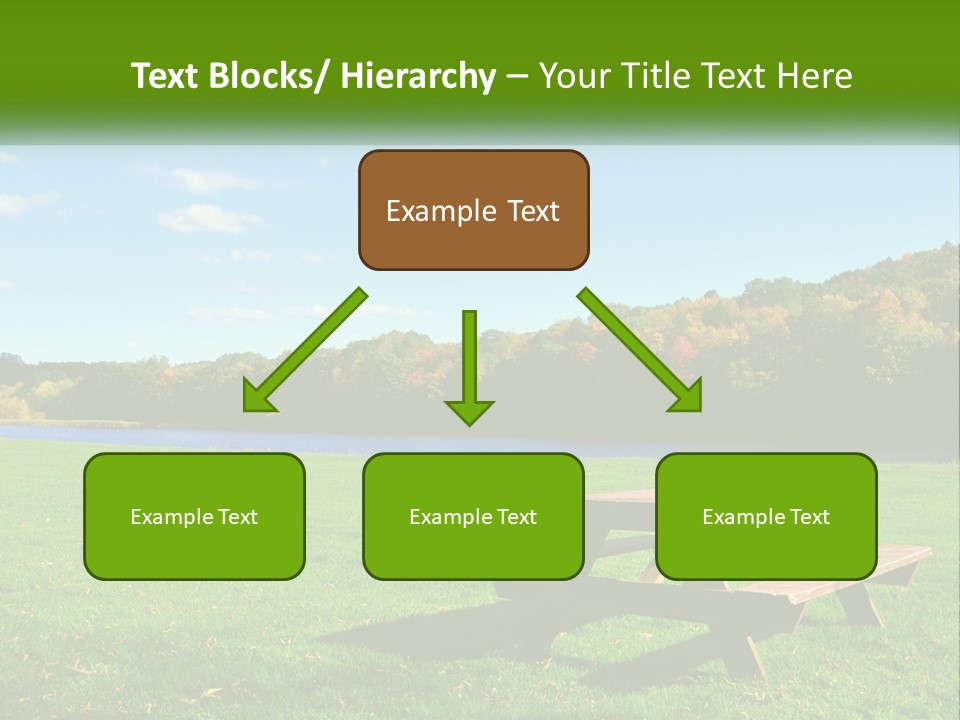 Text Blocks/ Hierarchy – Your Title Text Here

Example Text

Example Text

Example Text

Example Text